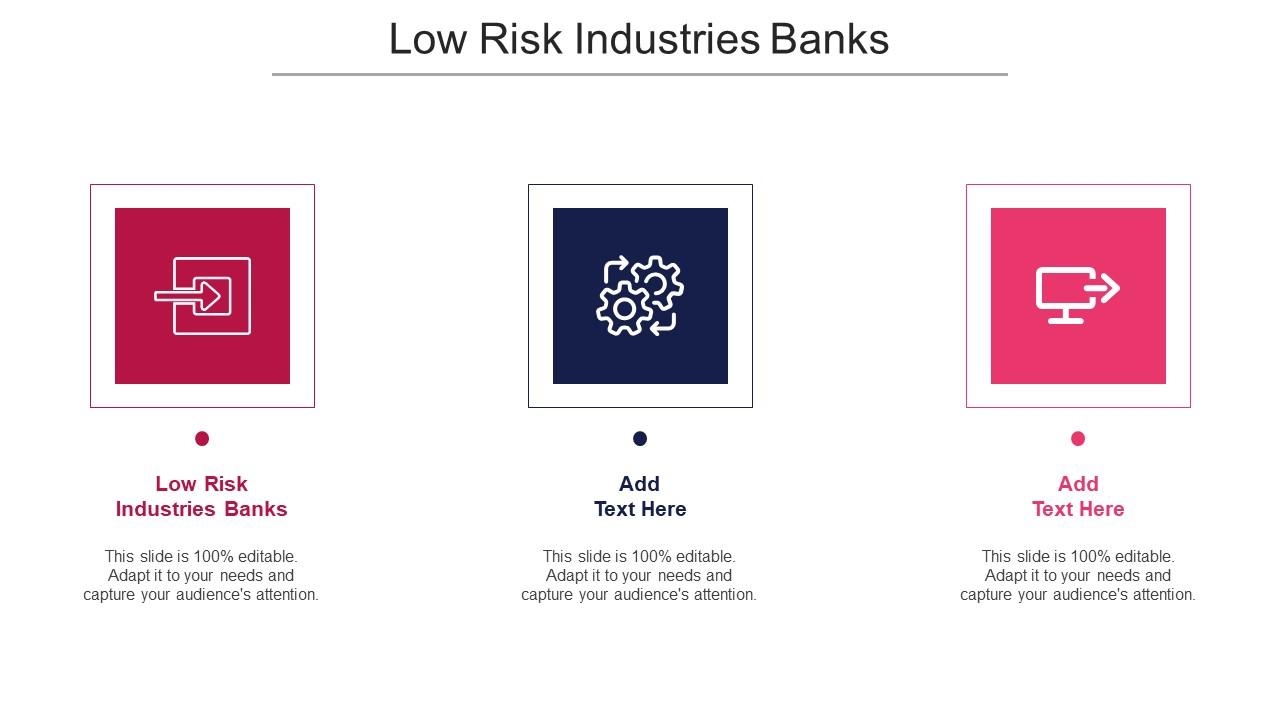 Low Risk Industries Banks

Low Risk Industries Banks

This slide is 100% editable. Adapt it to your needs and capture your audience's attention.

Add Text Here

This slide is 100% editable. Adapt it to your needs and capture your audience's attention.

Add Text Here

This slide is 100% editable. Adapt it to your needs and capture your audience's attention.